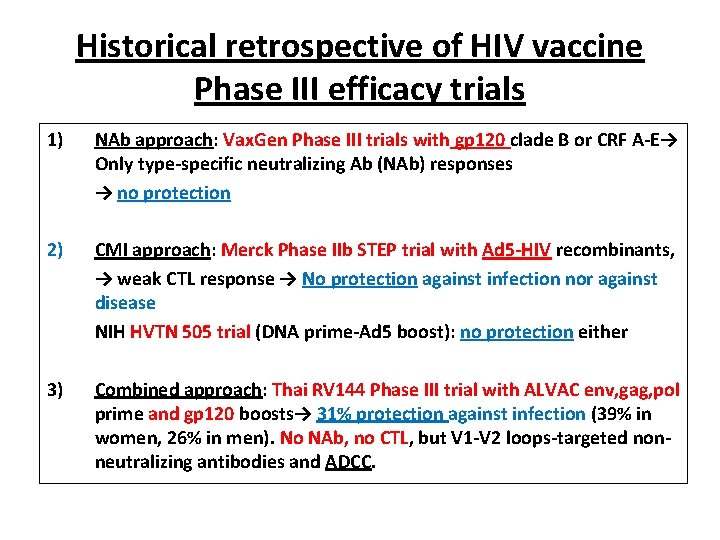 Historical retrospective of HIV vaccine Phase III efficacy trials

1) NAb approach: VaxGen Phase III trials with gp120 clade B or CRF A-E→ Only type-specific neutralizing Ab (NAb) responses
→ no protection

2) CMI approach: Merck Phase IIb STEP trial with Ad5-HIV recombinants, → weak CTL response → No protection against infection nor against disease
NIH HVTN 505 trial (DNA prime-Ad5 boost): no protection either

3) Combined approach: Thai RV144 Phase III trial with ALVAC env,gag,pol prime and gp120 boosts→ 31% protection against infection (39% in women, 26% in men). No NAb, no CTL, but V1-V2 loops-targeted non-neutralizing antibodies and ADCC.